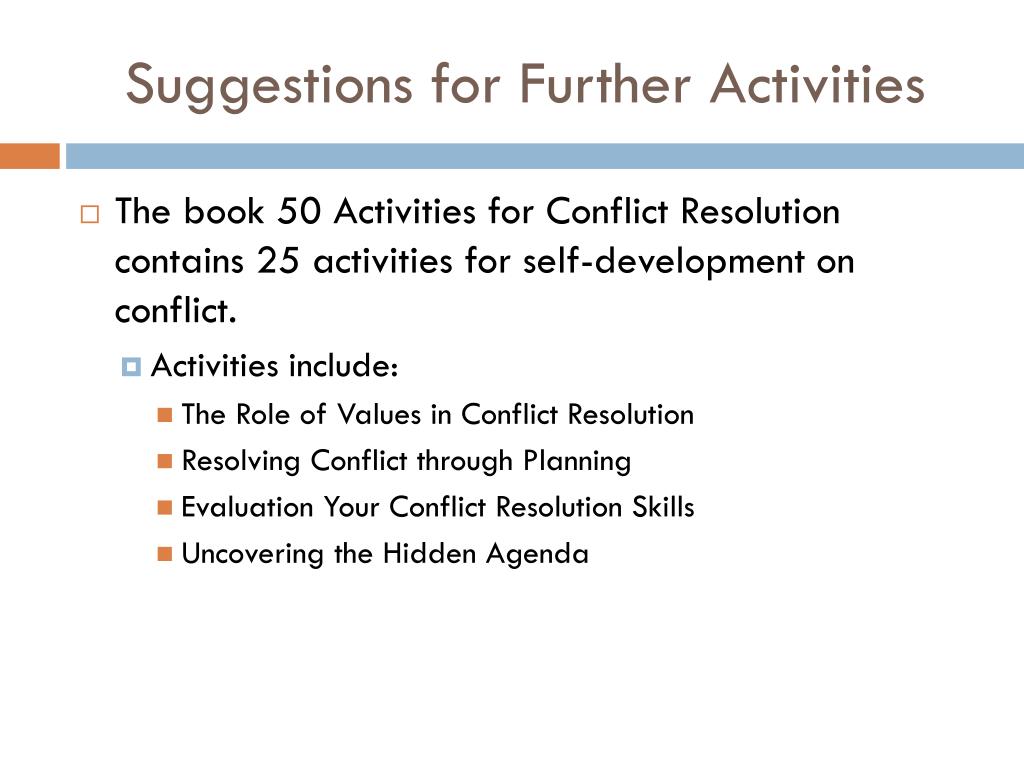 Suggestions for Further Activities

The book 50 Activities for Conflict Resolution contains 25 activities for self-development on conflict.

Activities include:

The Role of Values in Conflict Resolution

Resolving Conflict through Planning

Evaluation Your Conflict Resolution Skills

Uncovering the Hidden Agenda